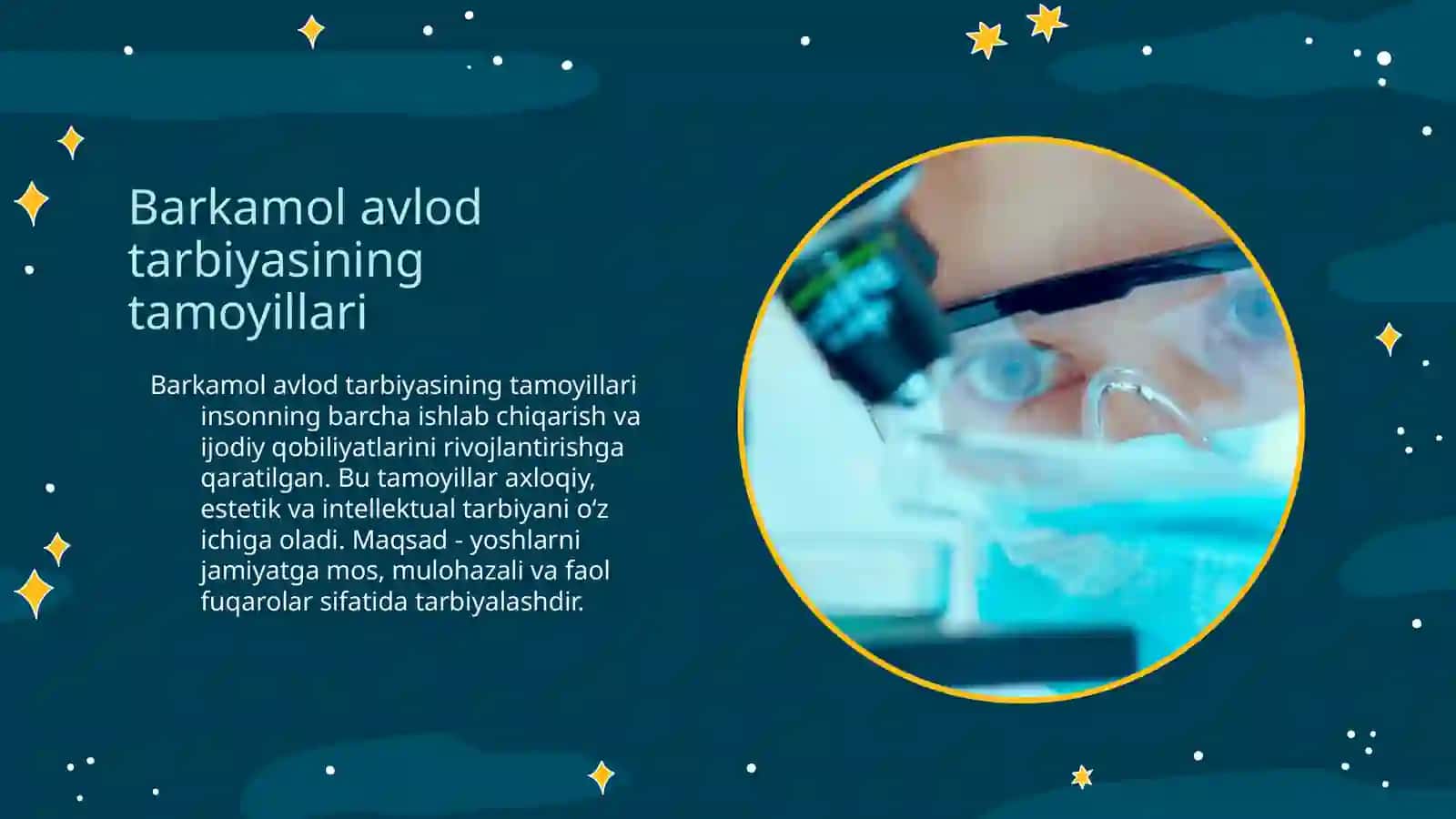 Barkamol avlod tarbiyasining tamoyillari

Barkamol avlod tarbiyasining tamoyillari insonning barcha ishlab chiqarish va ijodiy qobiliyatlarini rivojlantirishga qaratilgan. Bu tamoyillar axloqiy, estetik va intellektual tarbiyani oʻz ichiga oladi. Maqsad - yoshlarni jamiyatga mos, mulohazali va faol fuqarolar sifatida tarbiyalashdir.